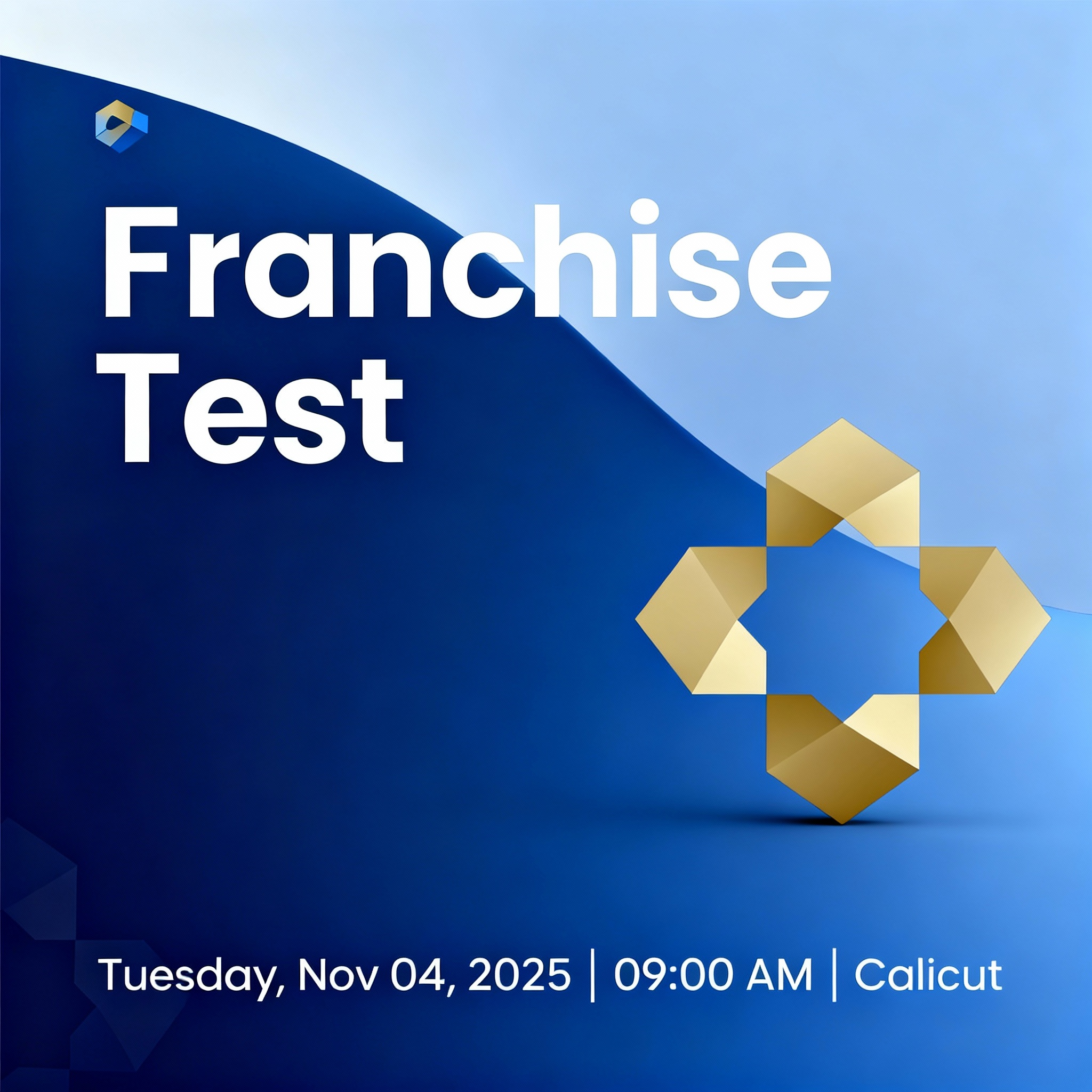 Franchise Test

Tuesday, Nov 04, 2025 | 09:00 AM | Calicut